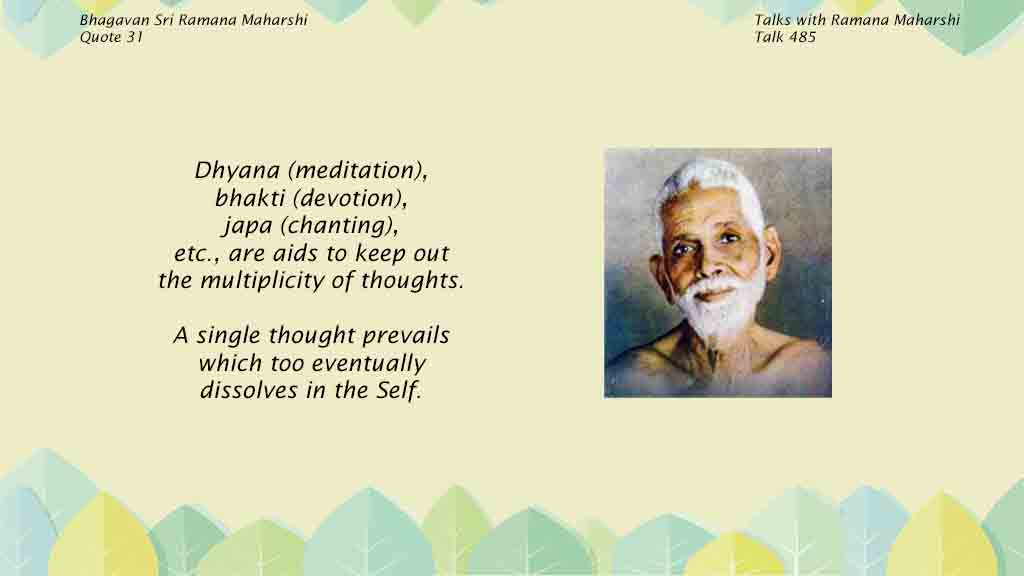 Bhagavan Sri Ramana Maharshi
Quote 31

Talks with Ramana Maharshi
Talk 485

Dhyana (meditation), bhakti (devotion), japa (chanting), etc., are aids to keep out the multiplicity of thoughts.

A single thought prevails which too eventually dissolves in the Self.